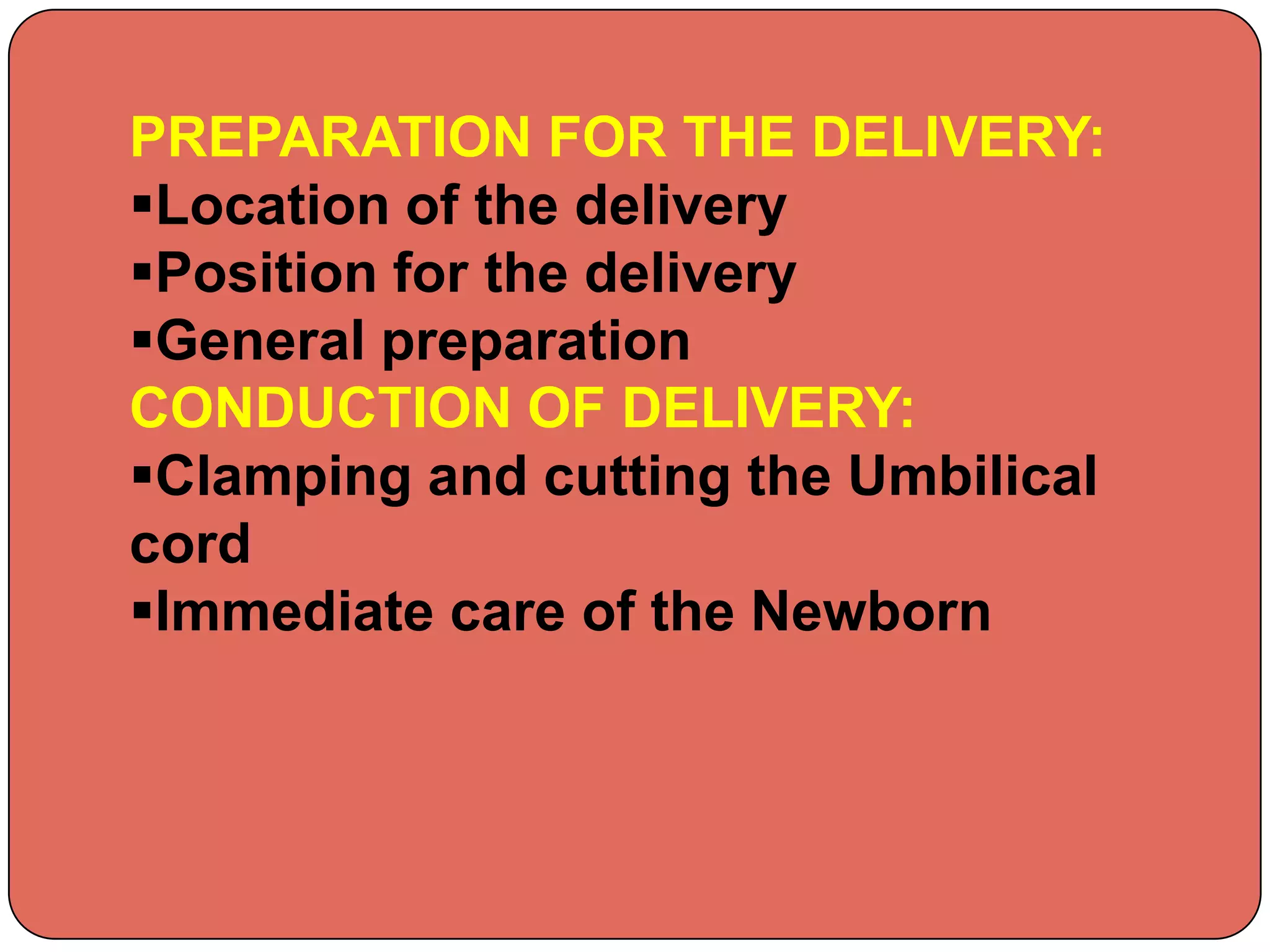 PREPARATION FOR THE DELIVERY:
▪Location of the delivery
▪Position for the delivery
▪General preparation
CONDUCTION OF DELIVERY:
▪Clamping and cutting the Umbilical cord
▪Immediate care of the Newborn